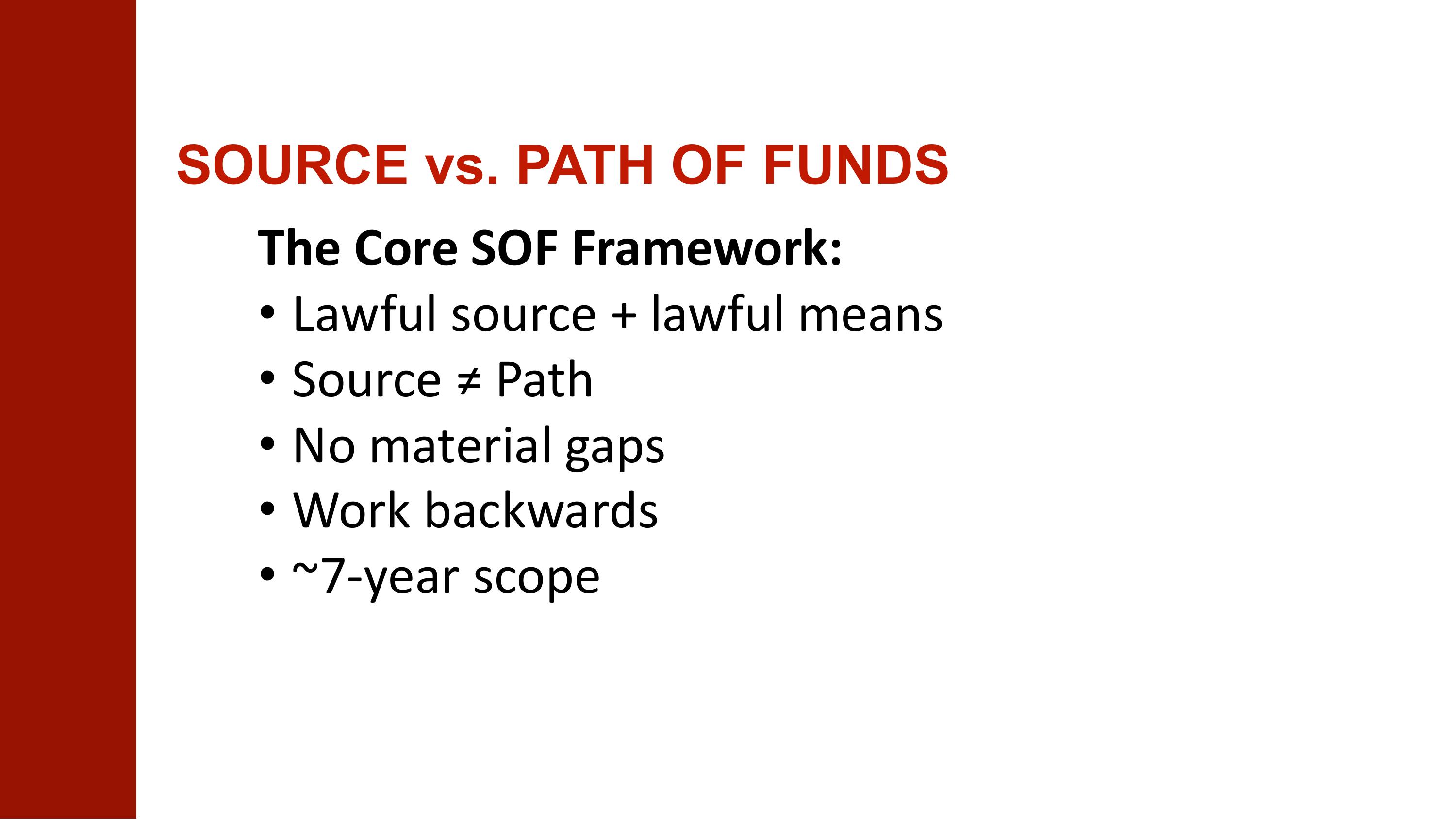 SOURCE vs. PATH OF FUNDS

The Core SOF Framework:

• Lawful source + lawful means
• Source ≠ Path
• No material gaps
• Work backwards
• ~7-year scope